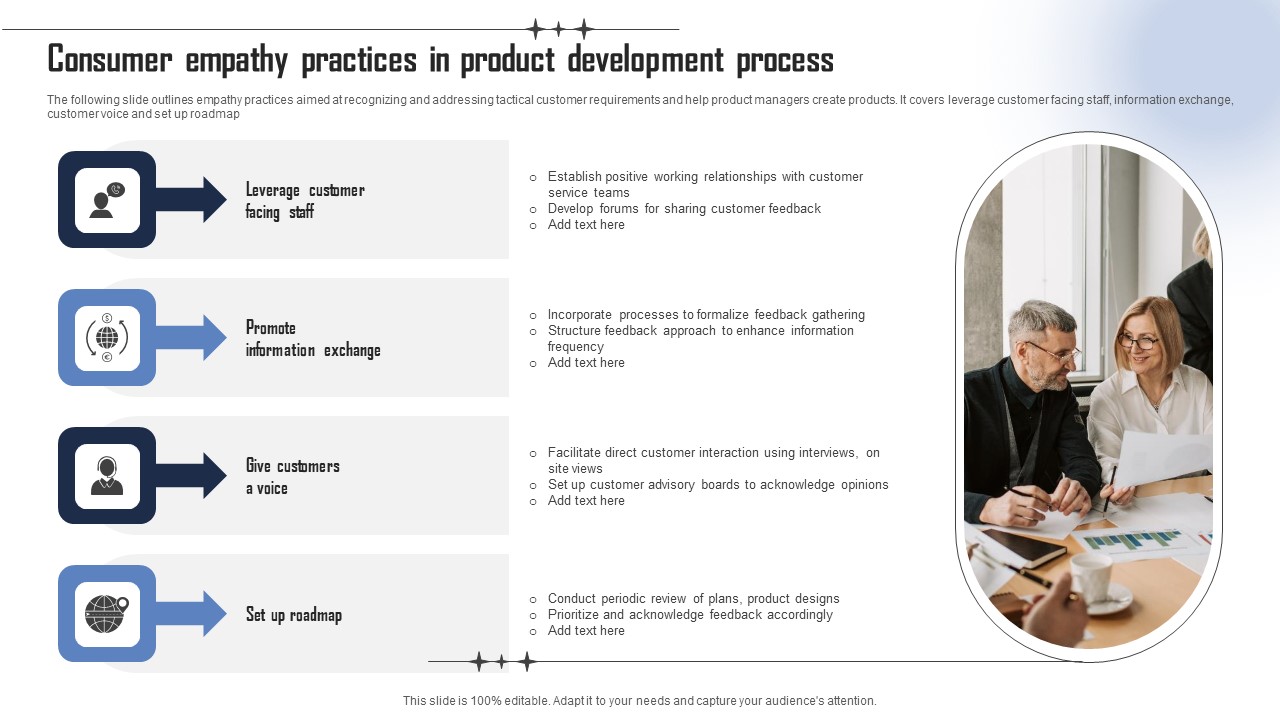 Consumer empathy practices in product development process

The following slide outlines empathy practices aimed at recognizing and addressing tactical customer requirements and help product managers create products. It covers leverage customer facing staff, information exchange, customer voice and set up roadmap

Leverage customer facing staff

- Establish positive working relationships with customer service teams
- Develop forums for sharing customer feedback
- Add text here

Promote information exchange

- Incorporate processes to formalize feedback gathering
- Structure feedback approach to enhance information frequency
- Add text here

Give customers a voice

- Facilitate direct customer interaction using interviews, on site views
- Set up customer advisory boards to acknowledge opinions
- Add text here

Set up roadmap

- Conduct periodic review of plans, product designs
- Prioritize and acknowledge feedback accordingly
- Add text here

This slide is 100% editable. Adapt it to your needs and capture your audience's attention.